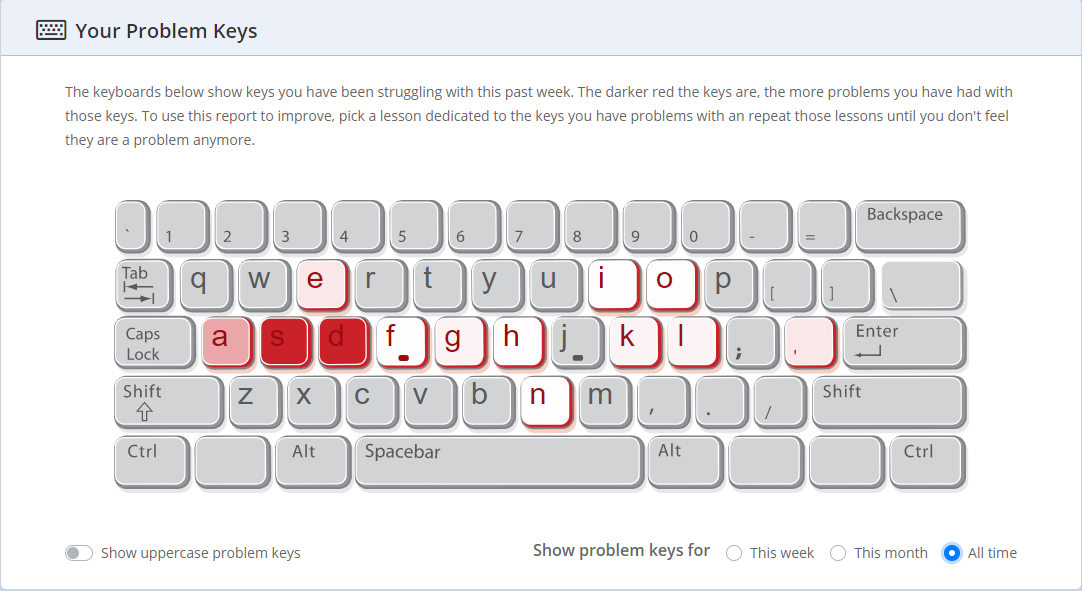 Your Problem Keys

The keyboards below show keys you have been struggling with this past week. The darker red the keys are, the more problems you have had with those keys. To use this report to improve, pick a lesson dedicated to the keys you have problems with an repeat those lessons until you don't feel they are a problem anymore.

` 1 2 3 4 5 6 7 8 9 0 - = Backspace
Tab q w e r t y u i o p [ ] \
Caps Lock a s d f g h j k l ; ' Enter
Shift z x c v b n m , . / Shift
Ctrl Alt Spacebar Alt Ctrl

Show uppercase problem keys

Show problem keys for This week This month All time